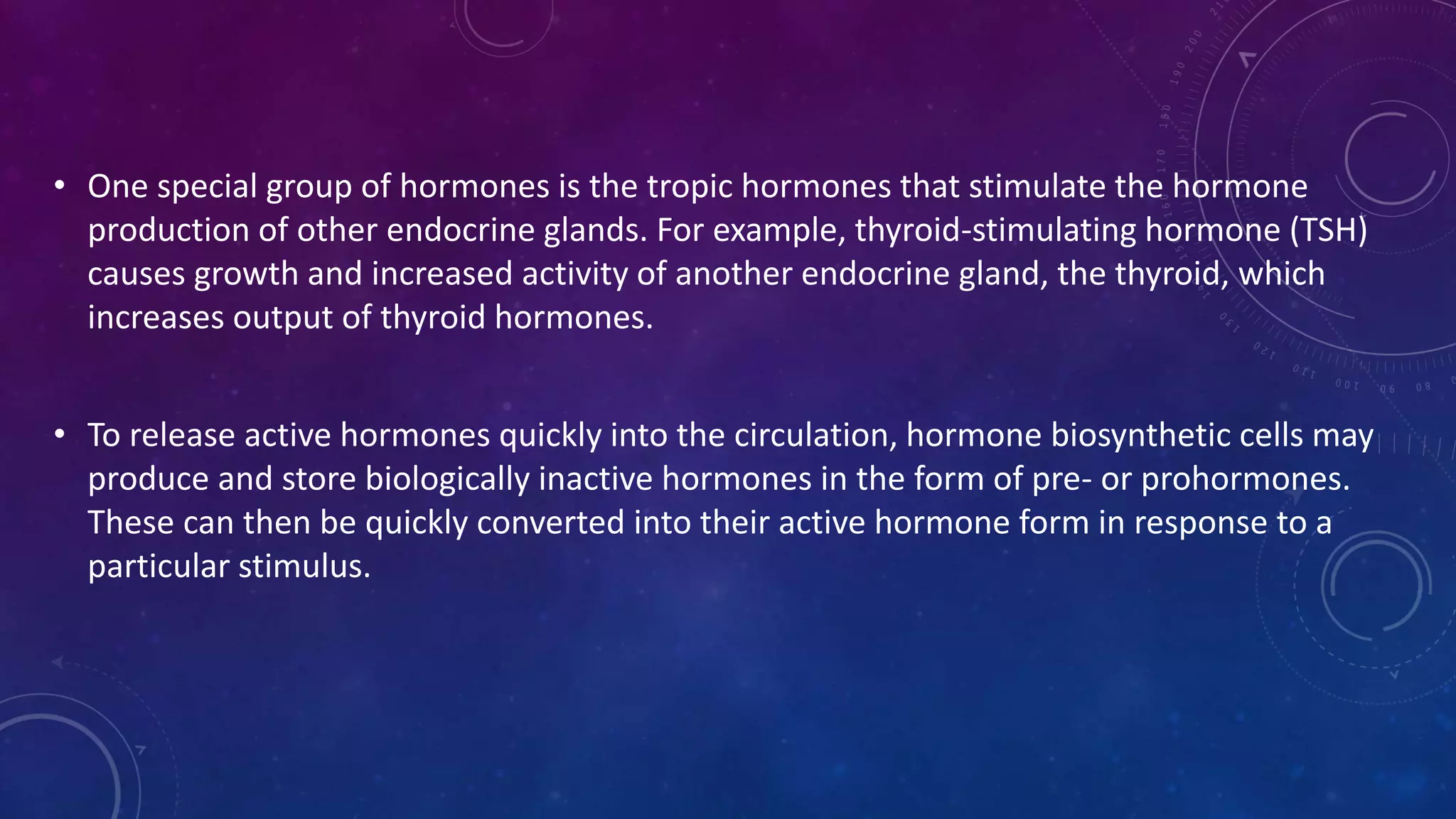 • One special group of hormones is the tropic hormones that stimulate the hormone production of other endocrine glands. For example, thyroid-stimulating hormone (TSH) causes growth and increased activity of another endocrine gland, the thyroid, which increases output of thyroid hormones.

• To release active hormones quickly into the circulation, hormone biosynthetic cells may produce and store biologically inactive hormones in the form of pre- or prohormones. These can then be quickly converted into their active hormone form in response to a particular stimulus.